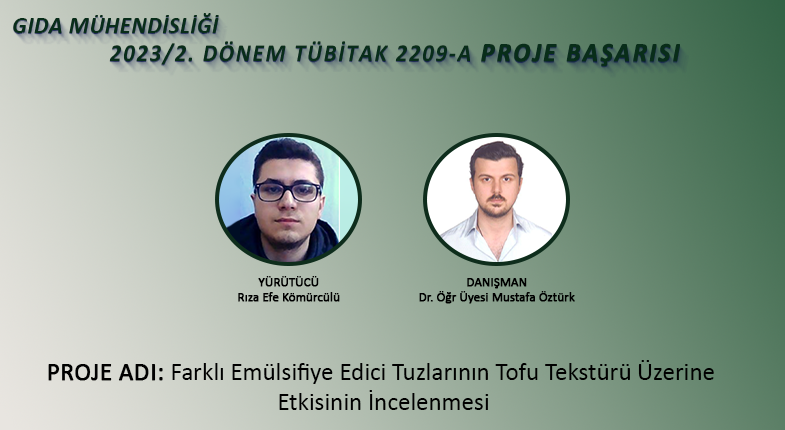 GIDA MÜHENDİSLİĞİ
2023/2. DÖNEM TÜBİTAK 2209-A PROJE BAŞARISI

YÜRÜTÜCÜ
Rıza Efe Kömürcülü

DANIŞMAN
Dr. Öğr Üyesi Mustafa Öztürk

PROJE ADI: Farklı Emülsifiye Edici Tuzlarının Tofu Tekstürü Üzerine Etkisinin İncelenmesi